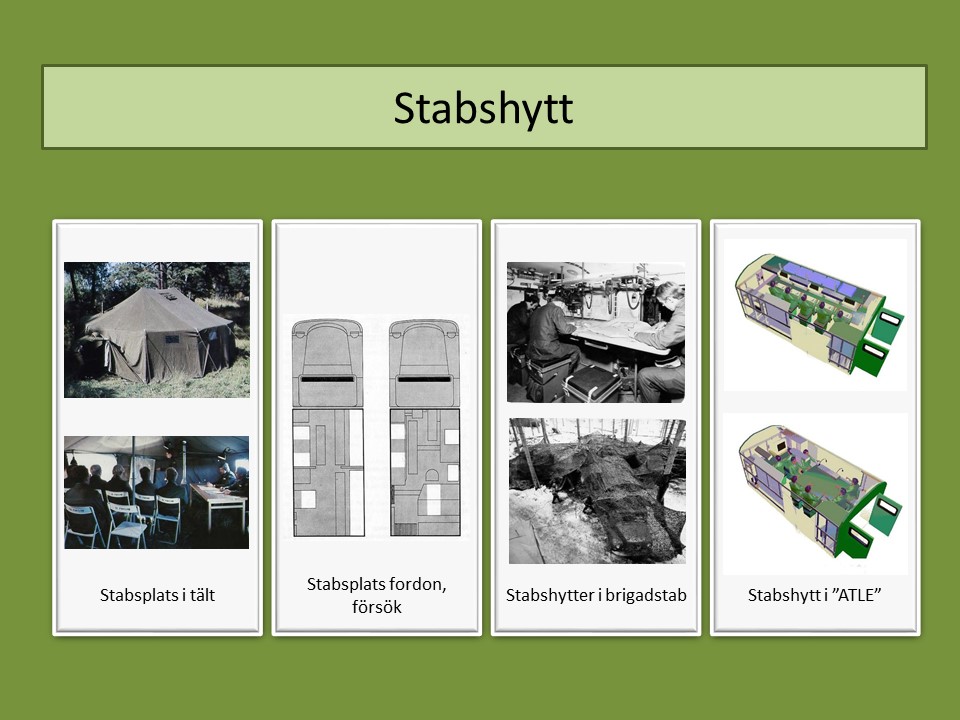 Stabshytt

Stabsplats i tält

Stabsplats fordon, försök

Stabshytter i brigadstab

Stabshytt i ”ATLE”